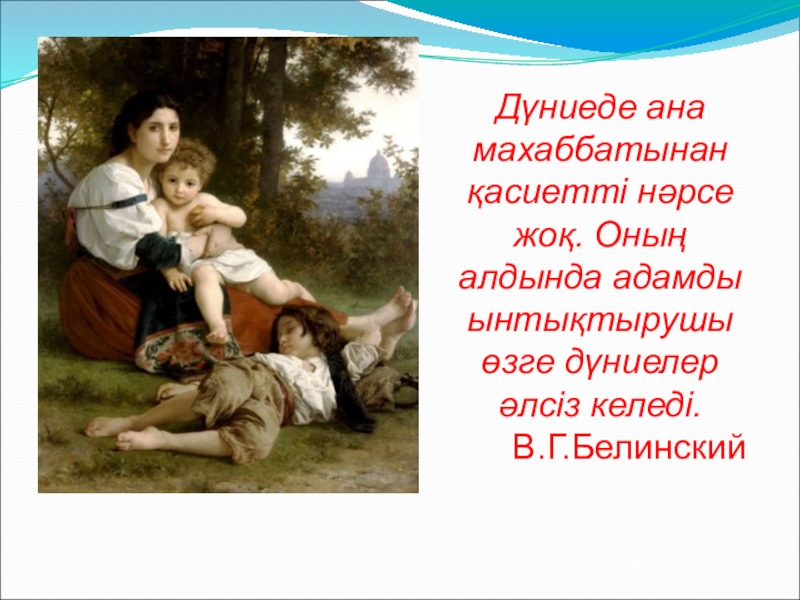 Дүниеде ана махаббатынан қасиетті нәрсе жоқ. Оның алдында адамды ынтықтырушы өзге дүниелер әлсіз келеді.

В.Г.Белинский